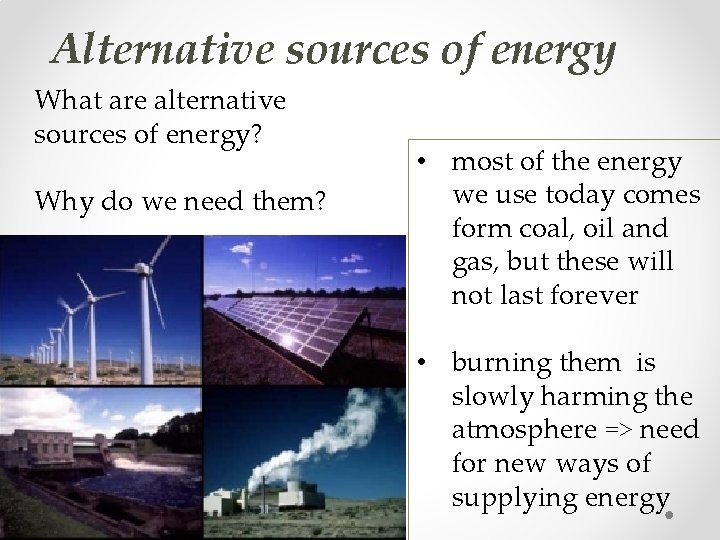 Alternative sources of energy

What are alternative sources of energy?

Why do we need them?

• most of the energy we use today comes form coal, oil and gas, but these will not last forever

• burning them is slowly harming the atmosphere => need for new ways of supplying energy